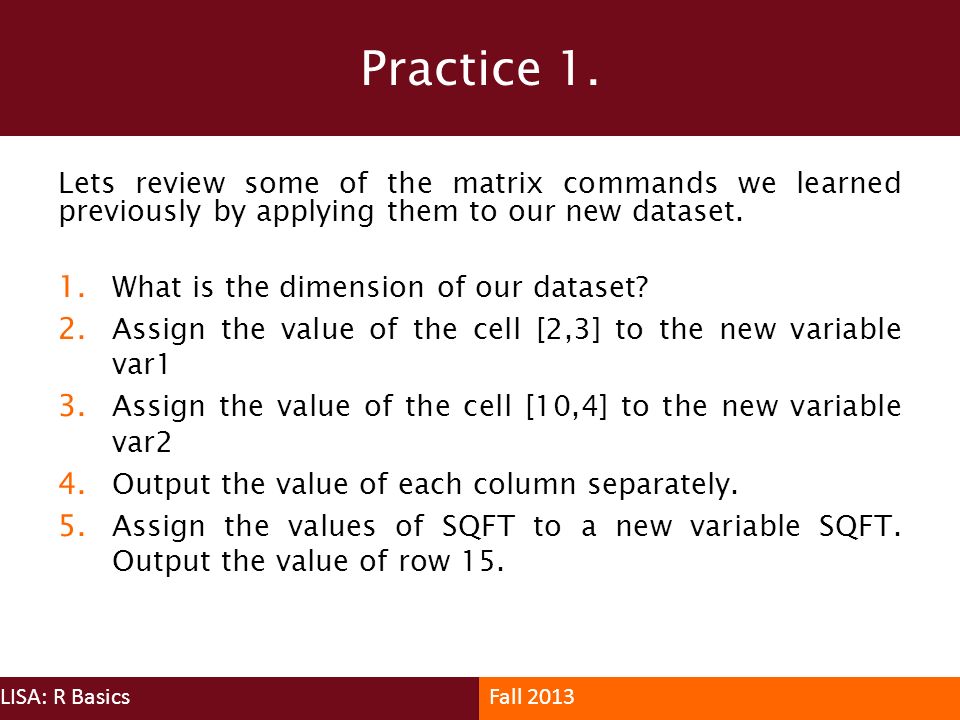 Practice 1.

Lets review some of the matrix commands we learned previously by applying them to our new dataset.

1. What is the dimension of our dataset?
2. Assign the value of the cell [2,3] to the new variable var1
3. Assign the value of the cell [10,4] to the new variable var2
4. Output the value of each column separately.
5. Assign the values of SQFT to a new variable SQFT. Output the value of row 15.

LISA: R Basics

Fall 2013